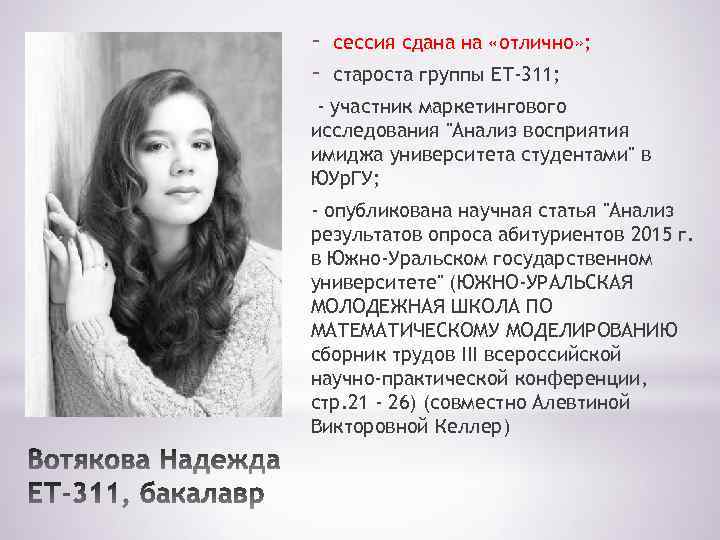 - сессия сдана на «отлично»;

- староста группы ЕТ-311;

- участник маркетингового исследования "Анализ восприятия имиджа университета студентами" в ЮУрГУ;

- опубликована научная статья "Анализ результатов опроса абитуриентов 2015 г. в Южно-Уральском государственном университете" (ЮЖНО-УРАЛЬСКАЯ МОЛОДЕЖНАЯ ШКОЛА ПО МАТЕМАТИЧЕСКОМУ МОДЕЛИРОВАНИЮ сборник трудов III всероссийской научно-практической конференции, стр.21 - 26) (совместно Алевтиной Викторовной Келлер)

Вотякова Надежда
ЕТ-311, бакалавр